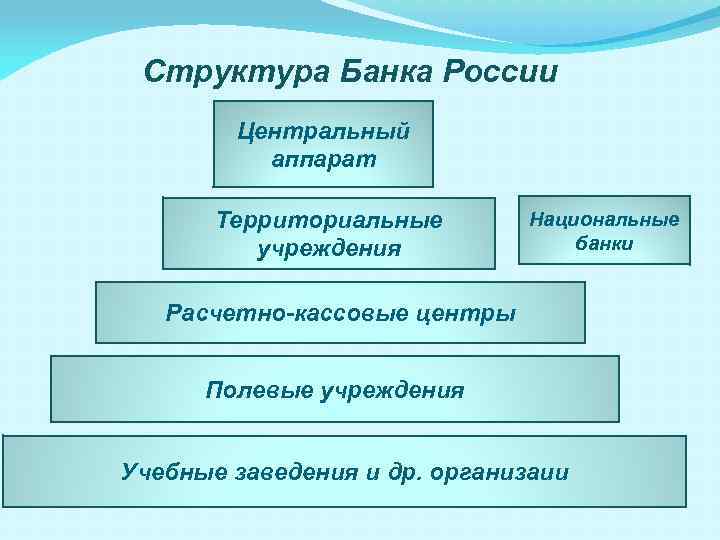 Структура Банка России

Центральный аппарат

Территориальные учреждения

Национальные банки

Расчетно-кассовые центры

Полевые учреждения

Учебные заведения и др. организаии